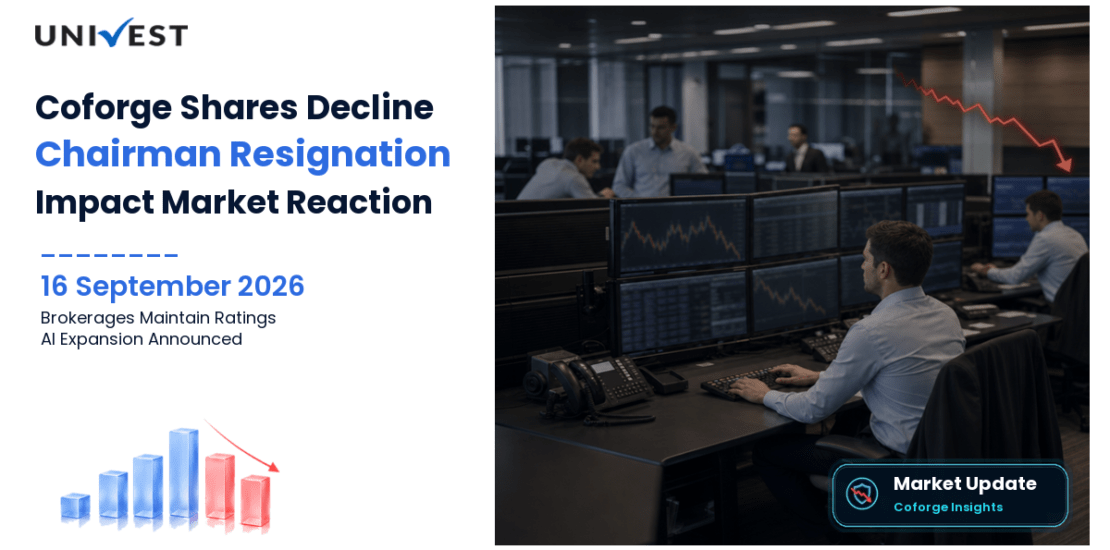 UNIVEST

Coforge Shares Decline
Chairman Resignation
Impact Market Reaction

16 September 2026
Brokerages Maintain Ratings
AI Expansion Announced

Market Update
Coforge Insights